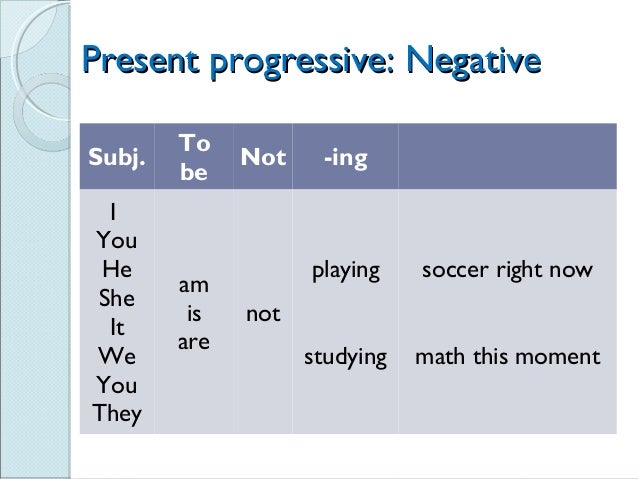 Present progressive: Negative

| Subj. | To be | Not | -ing | |
|---|---|---|---|---|
| I You He She It We You They | am is are | not | playing studying | soccer right now math this moment |